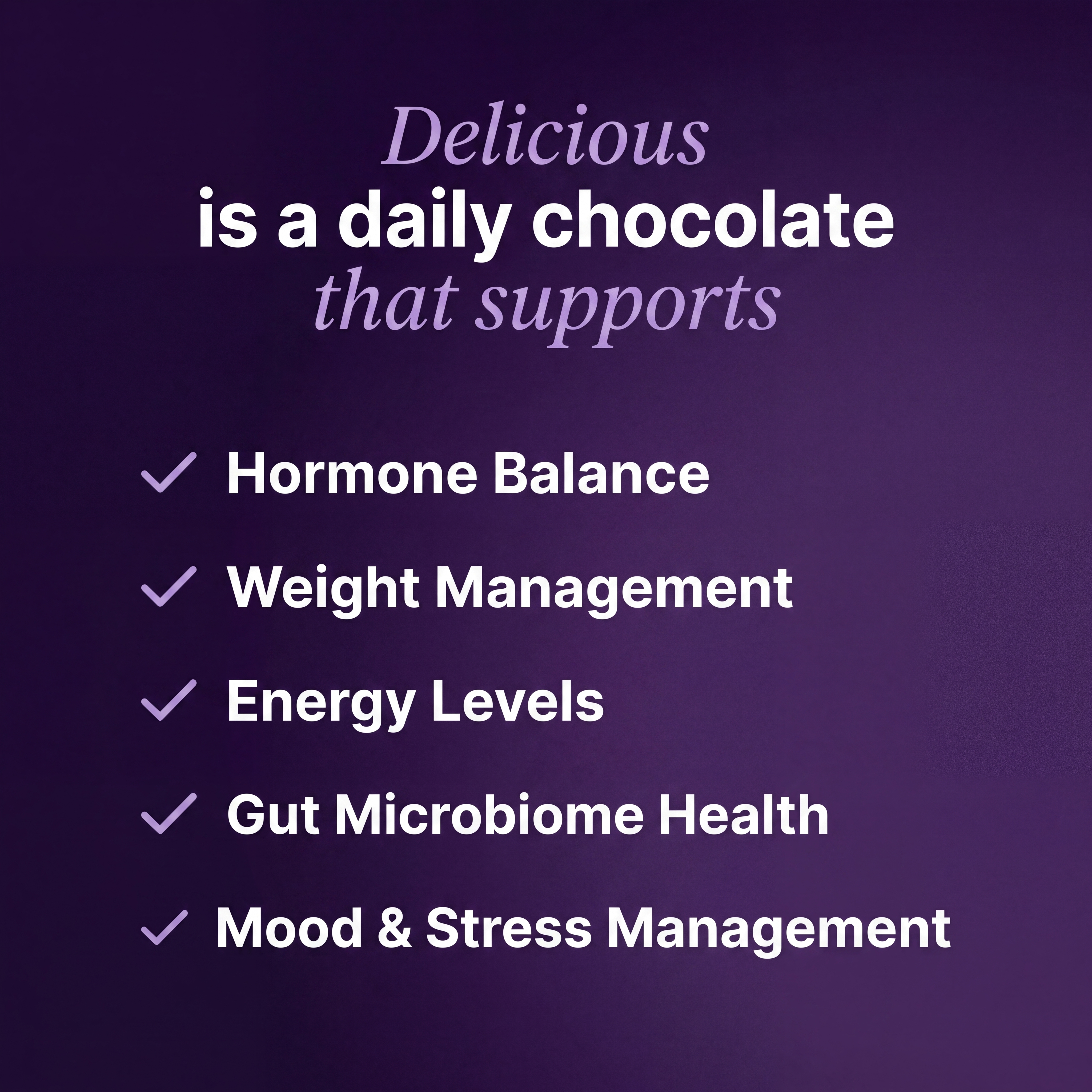 Delicious
is a daily chocolate
that supports

✓ Hormone Balance
✓ Weight Management
✓ Energy Levels
✓ Gut Microbiome Health
✓ Mood & Stress Management